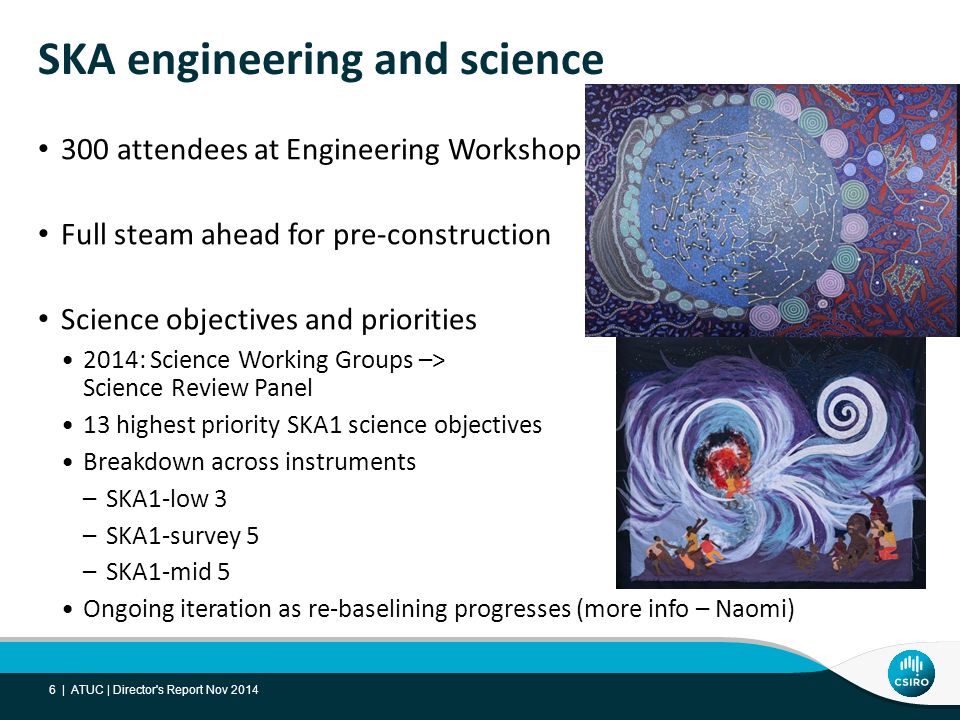 SKA engineering and science

• 300 attendees at Engineering Workshop

• Full steam ahead for pre-construction

• Science objectives and priorities

• 2014: Science Working Groups –> Science Review Panel

• 13 highest priority SKA1 science objectives

• Breakdown across instruments

– SKA1-low 3

– SKA1-survey 5

– SKA1-mid 5

• Ongoing iteration as re-baselining progresses (more info – Naomi)

6 | ATUC | Director's Report Nov 2014

CSIRO